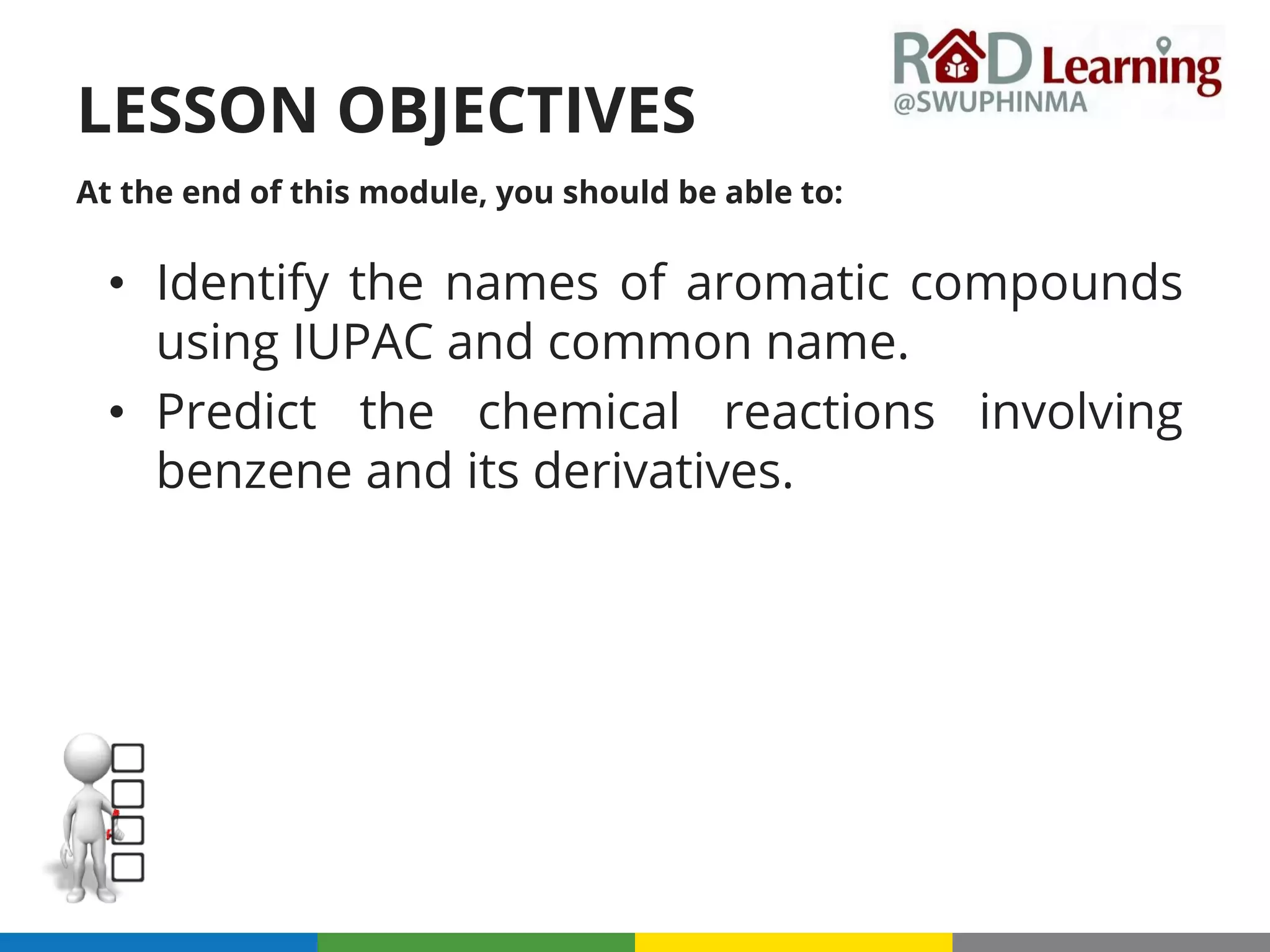 RAD Learning
@SWUPHINMA

LESSON OBJECTIVES

At the end of this module, you should be able to:

• Identify the names of aromatic compounds using IUPAC and common name.

• Predict the chemical reactions involving benzene and its derivatives.